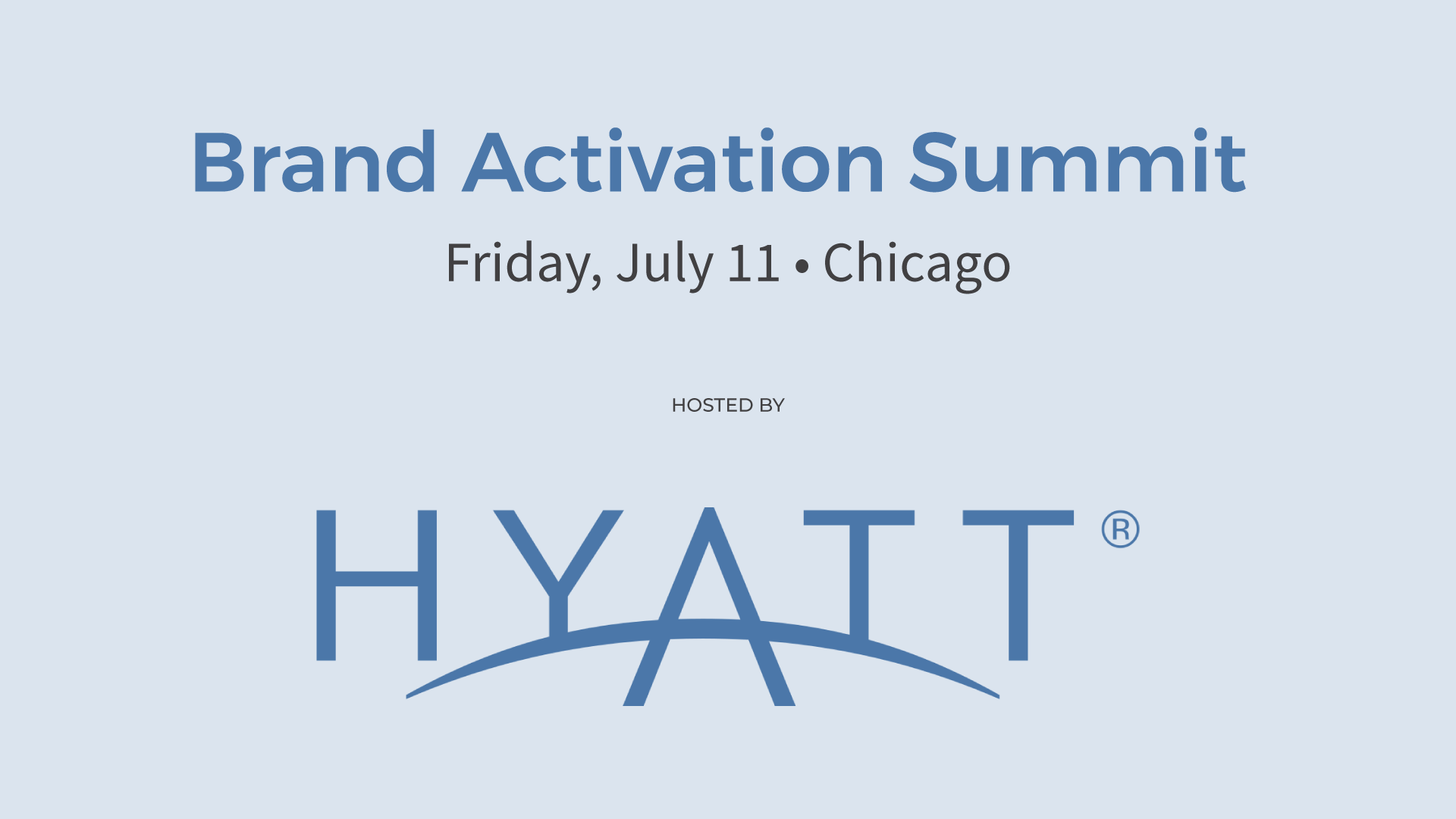 Brand Activation Summit

Friday, July 11 • Chicago

HOSTED BY

HYATT®